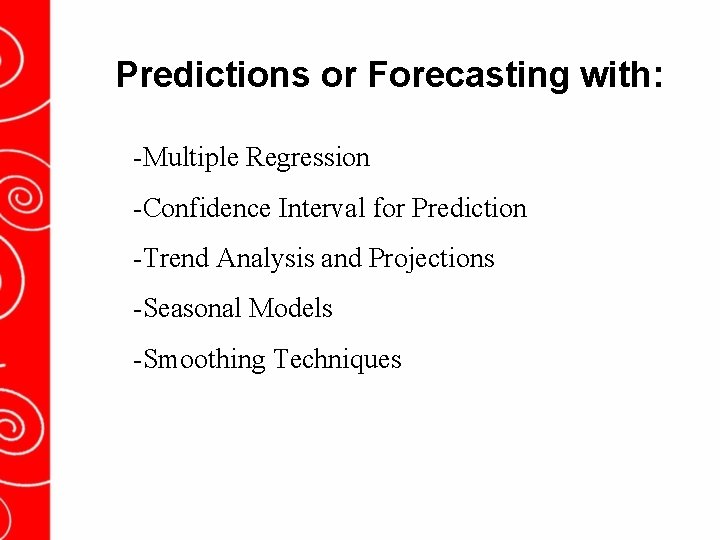 Predictions or Forecasting with:

-Multiple Regression

-Confidence Interval for Prediction

-Trend Analysis and Projections

-Seasonal Models

-Smoothing Techniques